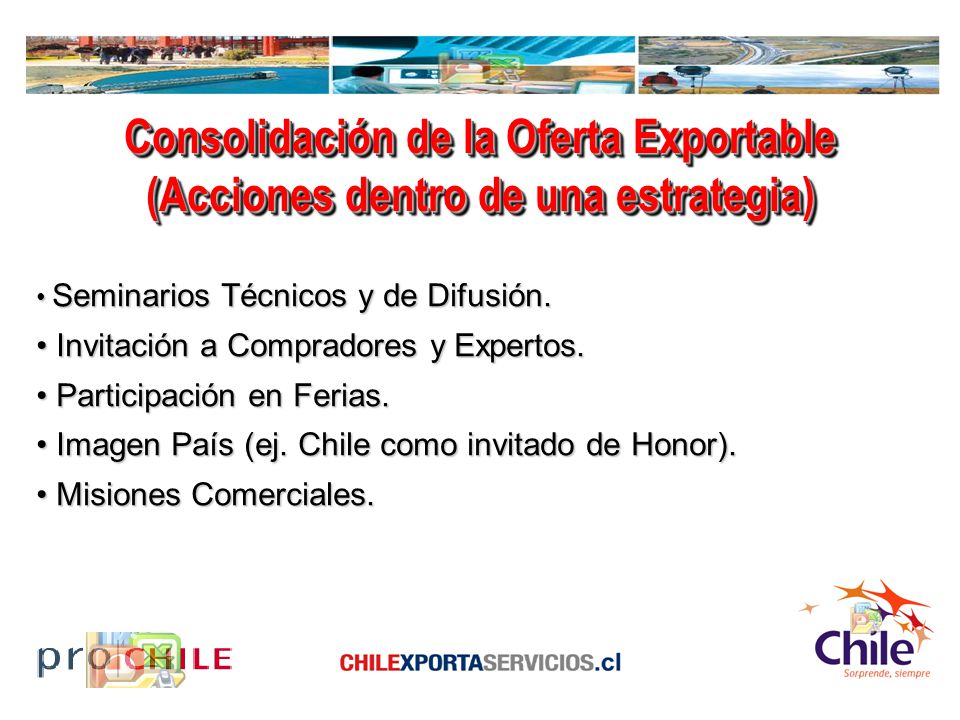 Consolidación de la Oferta Exportable
(Acciones dentro de una estrategia)

• Seminarios Técnicos y de Difusión.
• Invitación a Compradores y Expertos.
• Participación en Ferias.
• Imagen País (ej. Chile como invitado de Honor).
• Misiones Comerciales.

proCHILE

CHILEXPORTASERVICIOS.cl

Chile
Sorprende, siempre